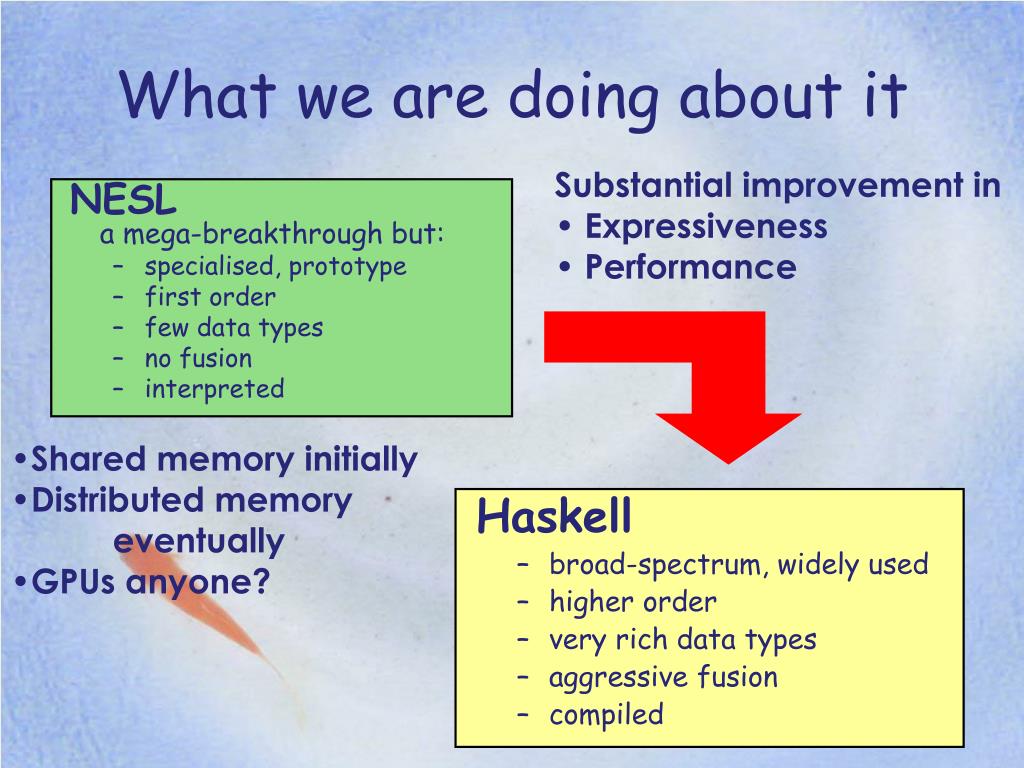 What we are doing about it

NESL
a mega-breakthrough but:
– specialised, prototype
– first order
– few data types
– no fusion
– interpreted

Substantial improvement in
• Expressiveness
• Performance

•Shared memory initially
•Distributed memory eventually
•GPUs anyone?

Haskell
– broad-spectrum, widely used
– higher order
– very rich data types
– aggressive fusion
– compiled